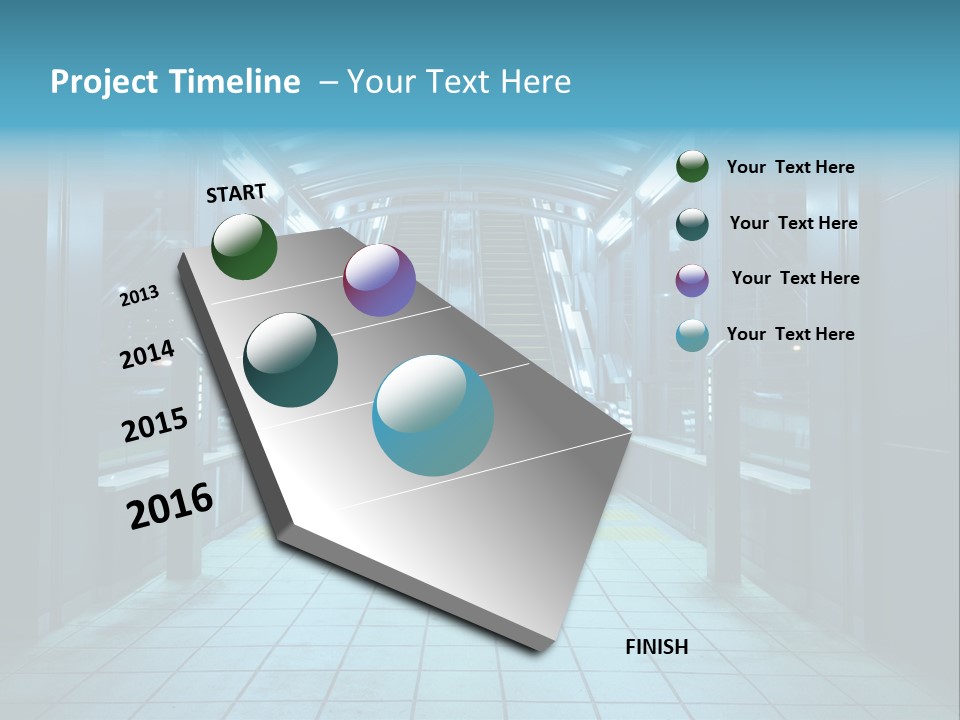 Project Timeline – Your Text Here

START

2013

2014

2015

2016

FINISH

Your Text Here

Your Text Here

Your Text Here

Your Text Here